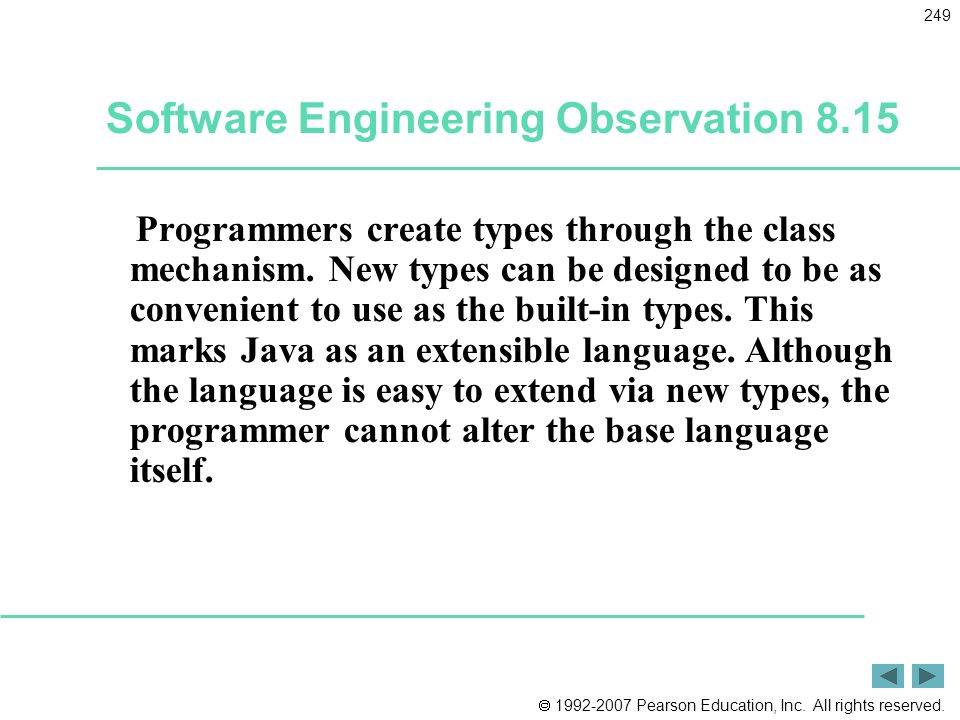 249

Software Engineering Observation 8.15

Programmers create types through the class mechanism. New types can be designed to be as convenient to use as the built-in types. This marks Java as an extensible language. Although the language is easy to extend via new types, the programmer cannot alter the base language itself.

© 1992-2007 Pearson Education, Inc. All rights reserved.